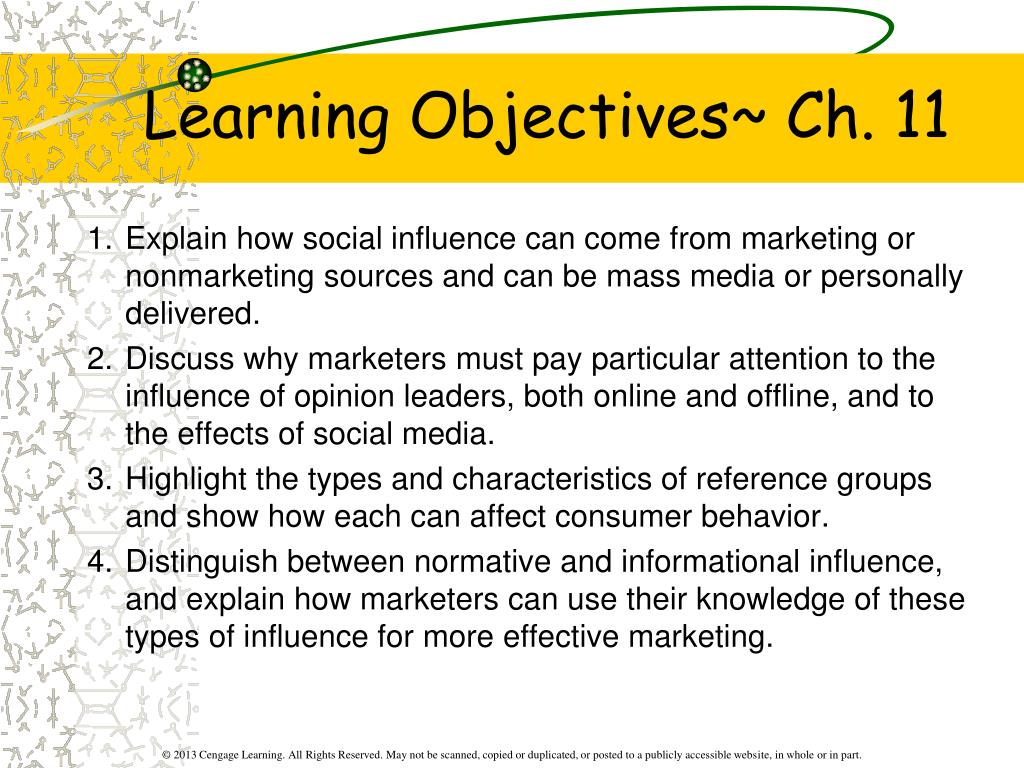 Learning Objectives~ Ch. 11

1. Explain how social influence can come from marketing or nonmarketing sources and can be mass media or personally delivered.
2. Discuss why marketers must pay particular attention to the influence of opinion leaders, both online and offline, and to the effects of social media.
3. Highlight the types and characteristics of reference groups and show how each can affect consumer behavior.
4. Distinguish between normative and informational influence, and explain how marketers can use their knowledge of these types of influence for more effective marketing.

© 2013 Cengage Learning. All Rights Reserved. May not be scanned, copied or duplicated, or posted to a publicly accessible website, in whole or in part.